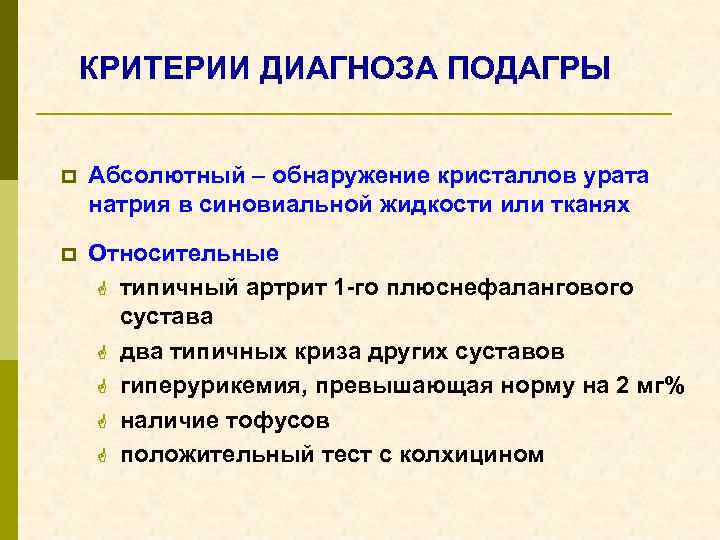 КРИТЕРИИ ДИАГНОЗА ПОДАГРЫ

Абсолютный – обнаружение кристаллов урата натрия в синовиальной жидкости или тканях

Относительные

типичный артрит 1-го плюснефалангового сустава

два типичных криза других суставов

гиперурикемия, превышающая норму на 2 мг%

наличие тофусов

положительный тест с колхицином